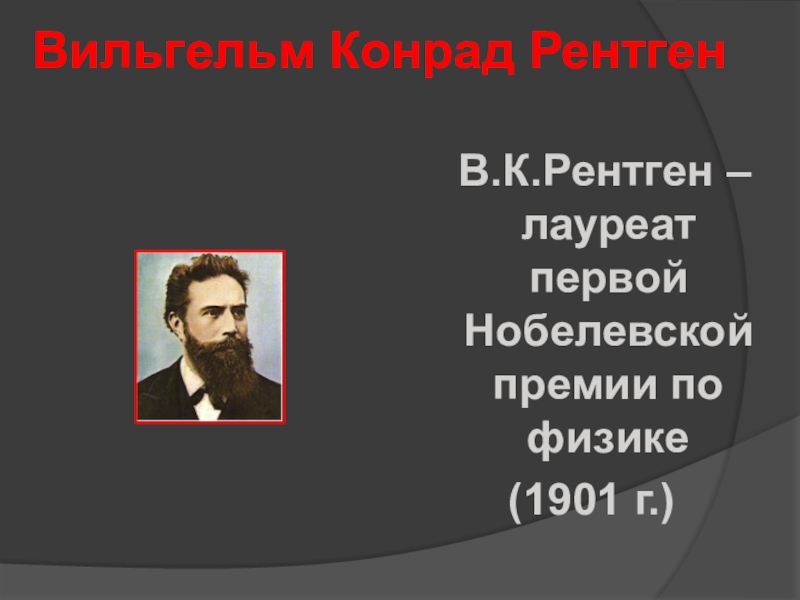 Вильгельм Конрад Рентген

В.К.Рентген – лауреат первой Нобелевской премии по физике
(1901 г.)